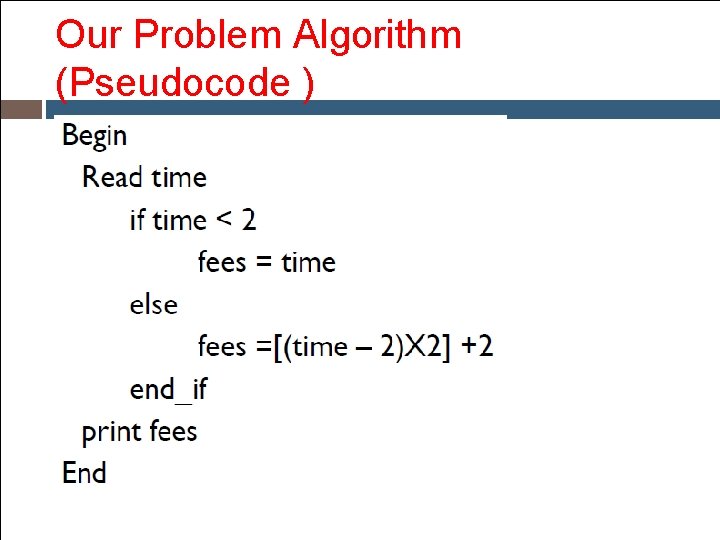 Our Problem Algorithm (Pseudocode )

Begin
Read time
if time < 2
fees = time
else
fees =[(time – 2)X2] +2
end_if
print fees
End